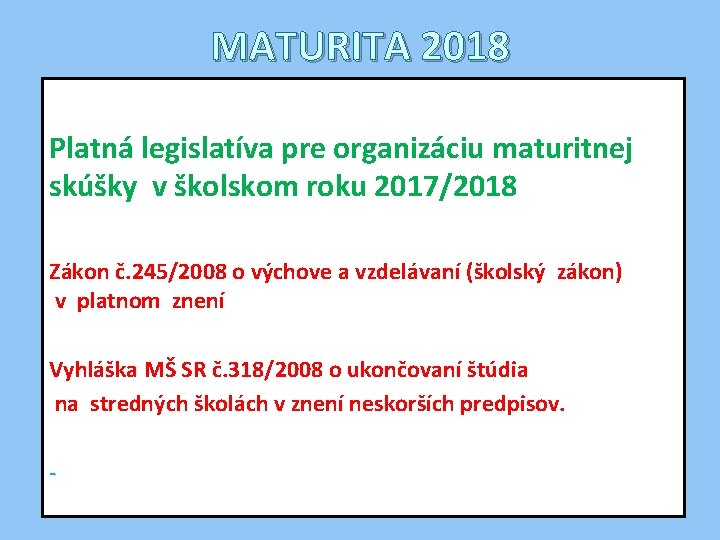 MATURITA 2018

Platná legislatíva pre organizáciu maturitnej skúšky v školskom roku 2017/2018

Zákon č.245/2008 o výchove a vzdelávaní (školský zákon) v platnom znení

Vyhláška MŠ SR č.318/2008 o ukončovaní štúdia na stredných školách v znení neskorších predpisov.

-